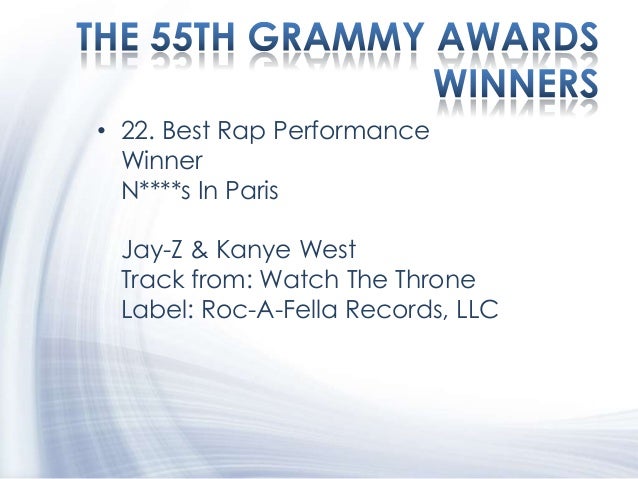 THE 55TH GRAMMY AWARDS WINNERS

• 22. Best Rap Performance
Winner
N****s In Paris

Jay-Z & Kanye West
Track from: Watch The Throne
Label: Roc-A-Fella Records, LLC